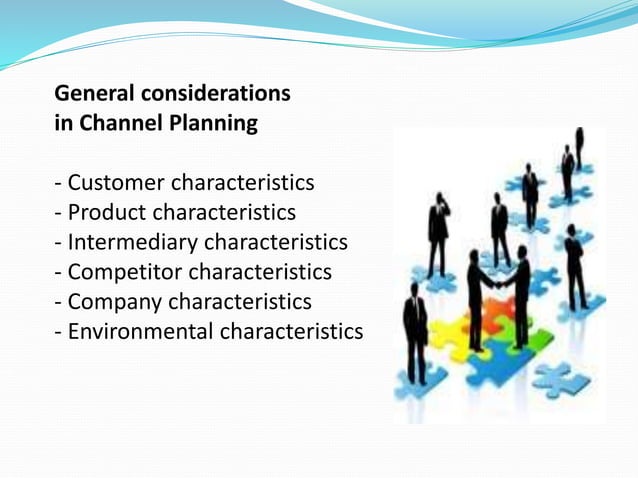 General considerations in Channel Planning

- Customer characteristics
- Product characteristics
- Intermediary characteristics
- Competitor characteristics
- Company characteristics
- Environmental characteristics